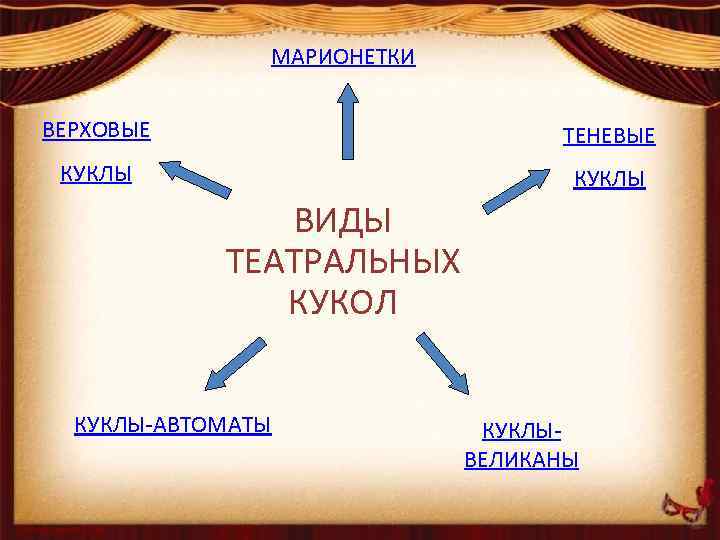 МАРИОНЕТКИ

ВЕРХОВЫЕ

КУКЛЫ

ТЕНЕВЫЕ

КУКЛЫ

ВИДЫ ТЕАТРАЛЬНЫХ КУКОЛ

КУКЛЫ-АВТОМАТЫ

КУКЛЫ-ВЕЛИКАНЫ